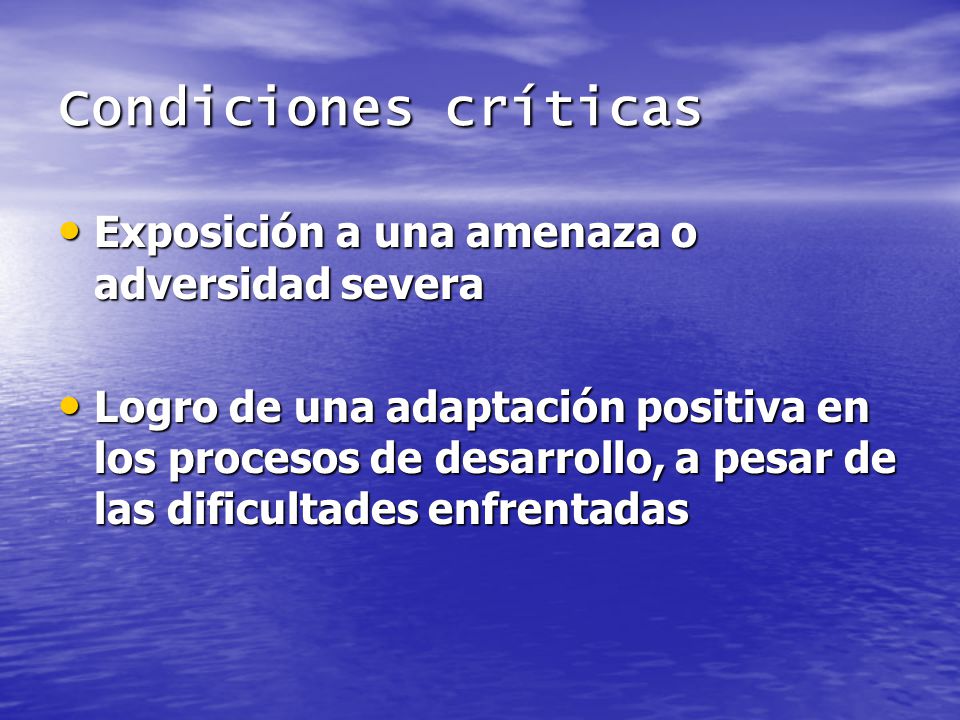 Condiciones críticas

• Exposición a una amenaza o adversidad severa

• Logro de una adaptación positiva en los procesos de desarrollo, a pesar de las dificultades enfrentadas